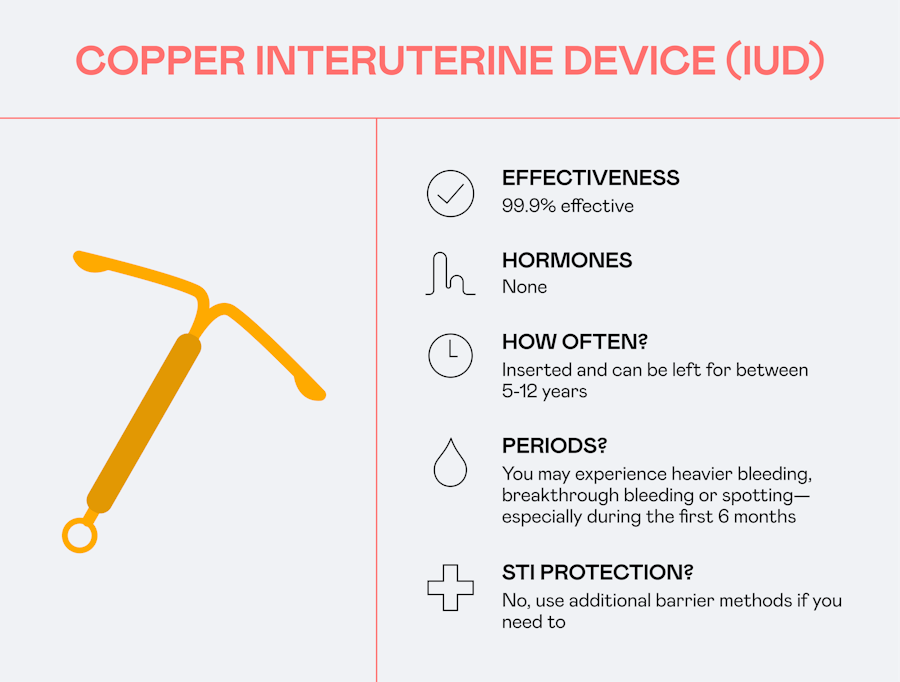 COPPER INTERUTERINE DEVICE (IUD)

EFFECTIVENESS
99.9% effective

HORMONES
None

HOW OFTEN?
Inserted and can be left for between 5-12 years

PERIODS?
You may experience heavier bleeding, breakthrough bleeding or spotting—especially during the first 6 months

STI PROTECTION?
No, use additional barrier methods if you need to